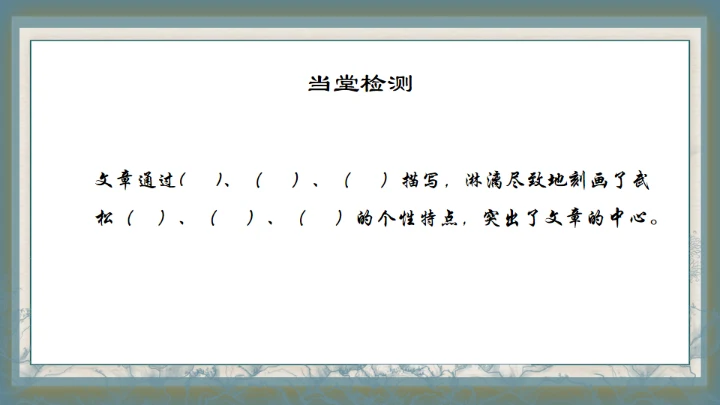 当堂检测

文章通过(　)、（　）、（　）描写，淋漓尽致地刻画了武松（　）、（　）、（　）的个性特点，突出了文章的中心。